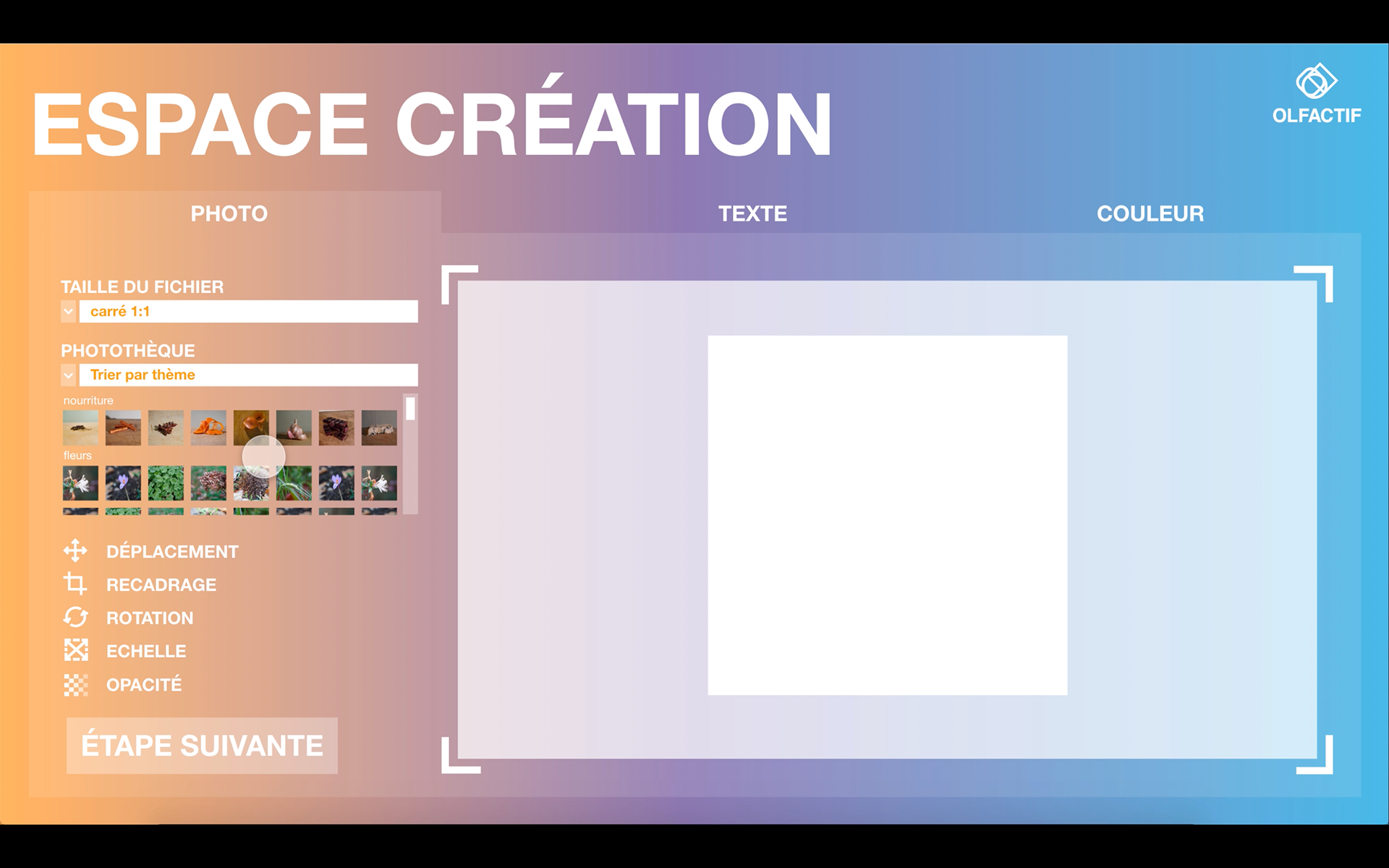 ESPACE CRÉATION

OLFACTIF

PHOTO

TEXTE

COULEUR

TAILLE DU FICHIER

carré 1:1

PHOTOTHÈQUE

Trier par thème

nourriture

fleurs

DÉPLACEMENT

RECADRAGE

ROTATION

ECHELLE

OPACITÉ

ÉTAPE SUIVANTE